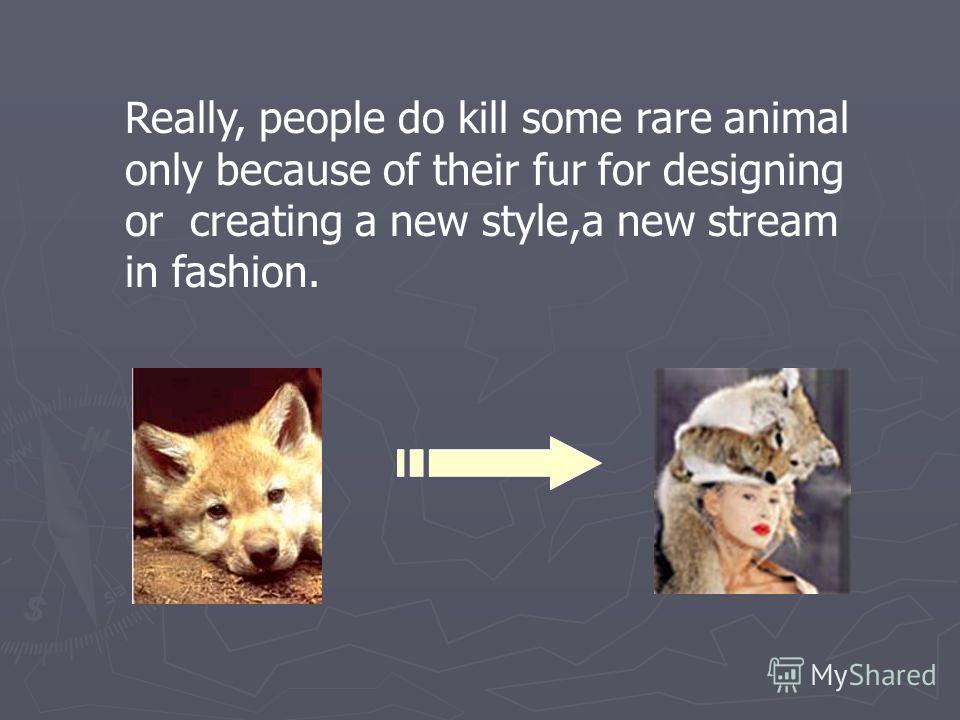 Really, people do kill some rare animal only because of their fur for designing or  creating a new style,a new stream in fashion.

MyShared